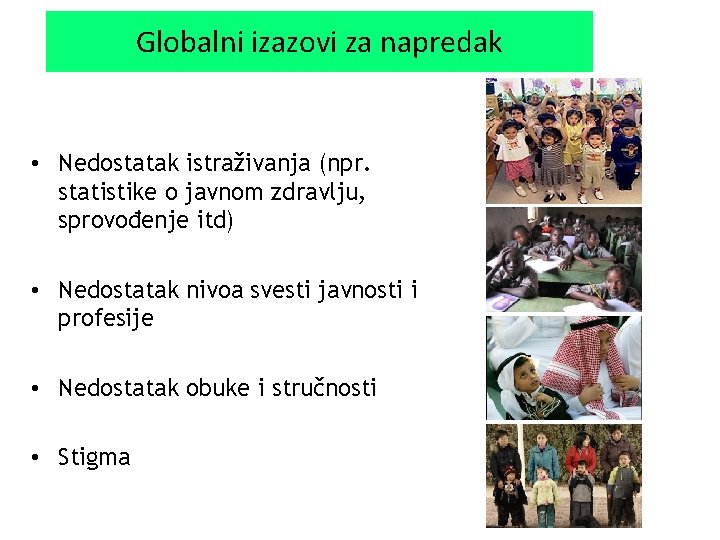 Globalni izazovi za napredak

• Nedostatak istraživanja (npr. statistike o javnom zdravlju, sprovođenje itd)

• Nedostatak nivoa svesti javnosti i profesije

• Nedostatak obuke i stručnosti

• Stigma